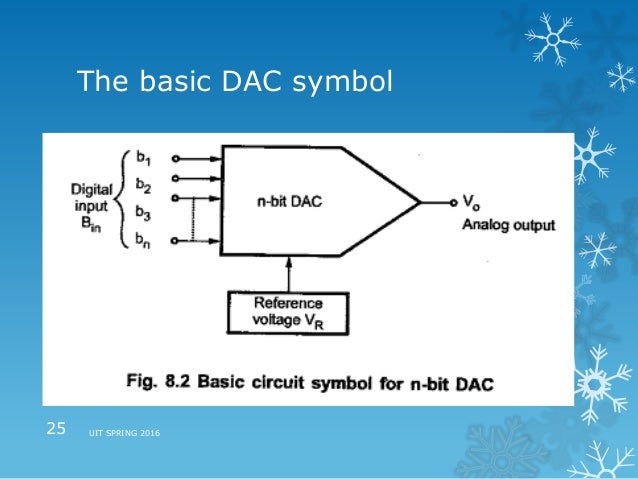 The basic DAC symbol

Digital input $B_{in}$

$b_1$

$b_2$

$b_3$

$b_n$

n-bit DAC

$V_o$

Analog output

Reference voltage $V_R$

Fig. 8.2 Basic circuit symbol for n-bit DAC

25

UIT SPRING 2016